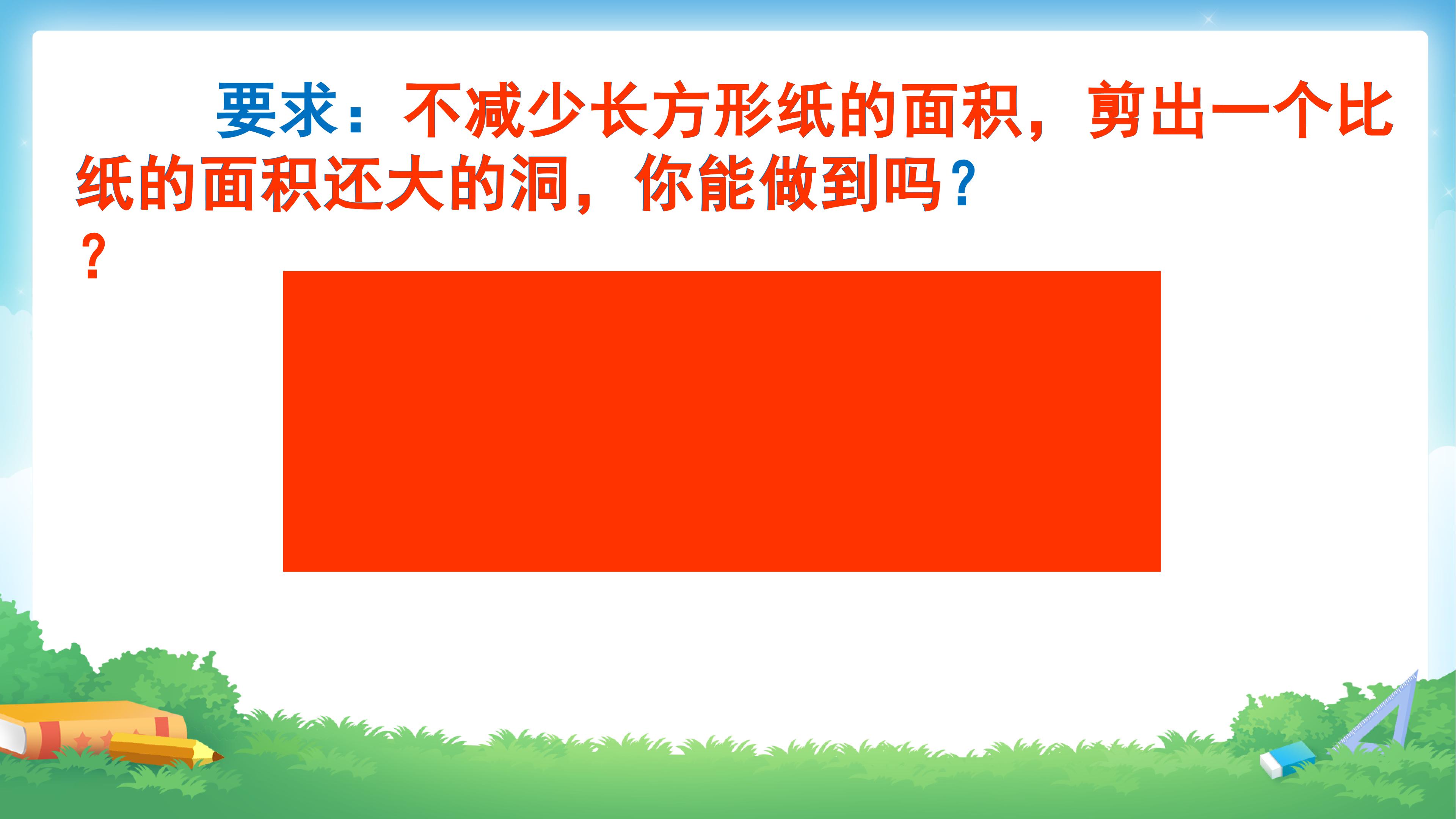 要求：不减少长方形纸的面积，剪出一个比纸的面积还大的洞，你能做到吗？
？